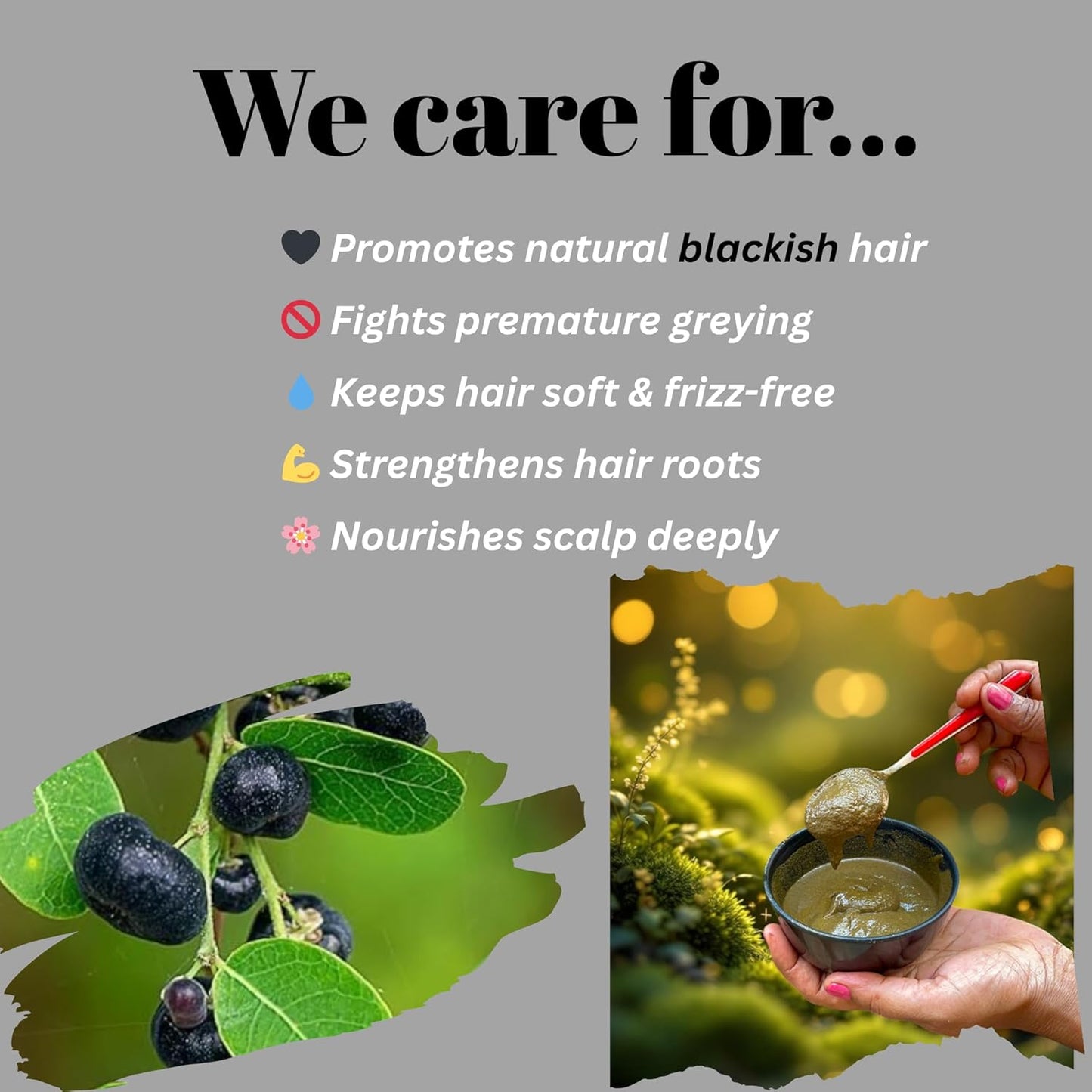 We care for...

🖤 Promotes natural blackish hair

🚫 Fights premature greying

💧 Keeps hair soft & frizz-free

💪 Strengthens hair roots

🌸 Nourishes scalp deeply